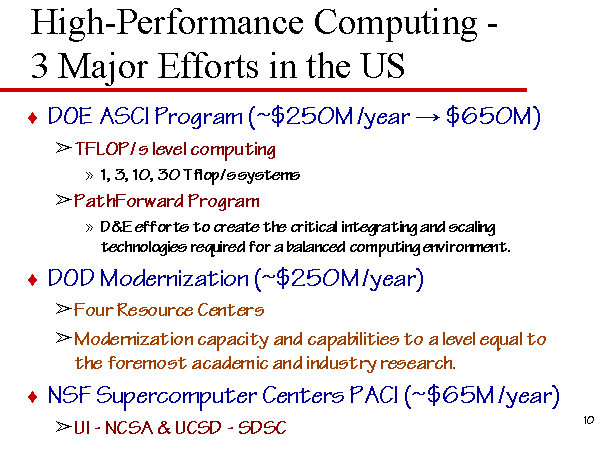 High-Performance Computing - 3 Major Efforts in the US

♦ DOE ASCI Program (~\$250M/year → \$650M)

➢ TFLOP/s level computing

» 1, 3, 10, 30 Tflop/s systems

➢ PathForward Program

» D&E efforts to create the critical integrating and scaling technologies required for a balanced computing environment.

♦ DOD Modernization (~\$250M/year)

➢ Four Resource Centers

➢ Modernization capacity and capabilities to a level equal to the foremost academic and industry research.

♦ NSF Supercomputer Centers PACI (~\$65M/year)

➢ UI - NCSA & UCSD - SDSC

10